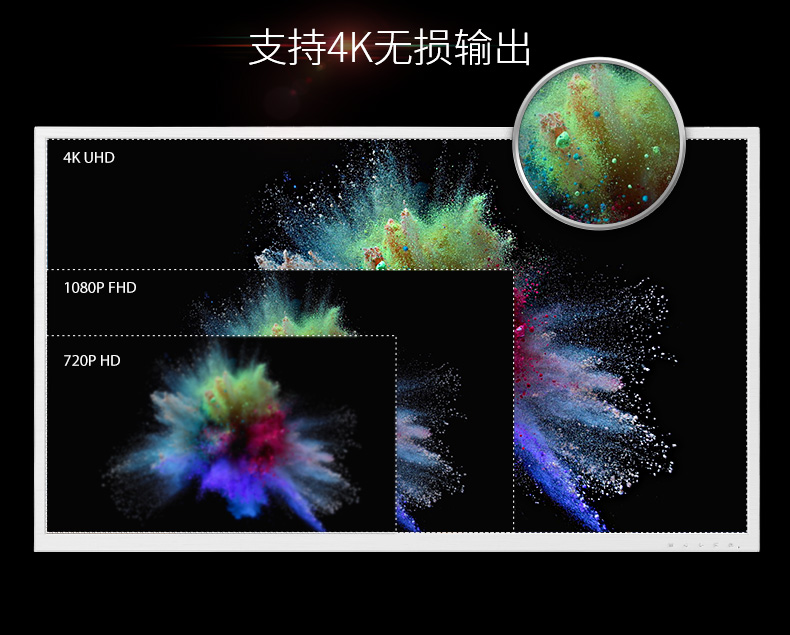 支持4K无损输出

4K UHD

1080P FHD

720P HD